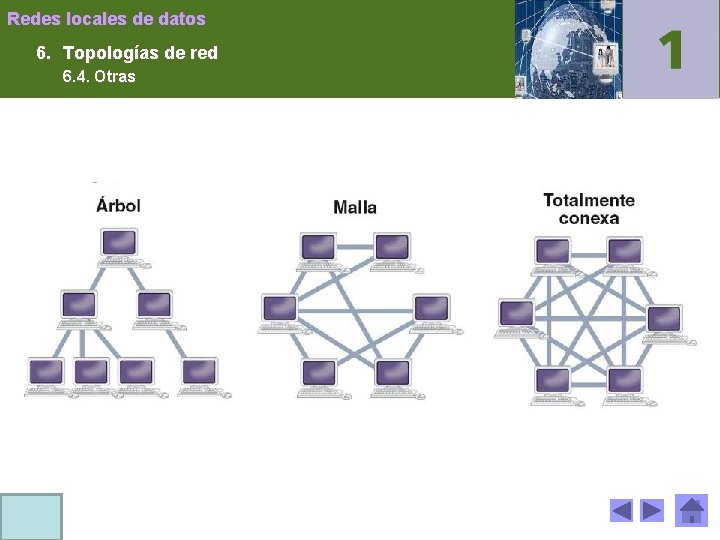 Redes locales de datos

6. Topologías de red

6.4. Otras

1

Árbol

Malla

Totalmente conexa